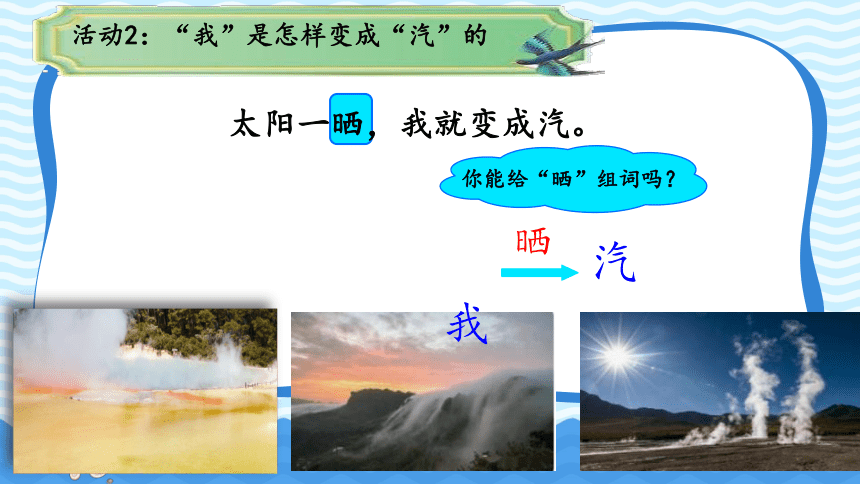 活动2：“我”是怎样变成“汽”的

太阳一晒，我就变成汽。

你能给“晒”组词吗？

晒

汽

我